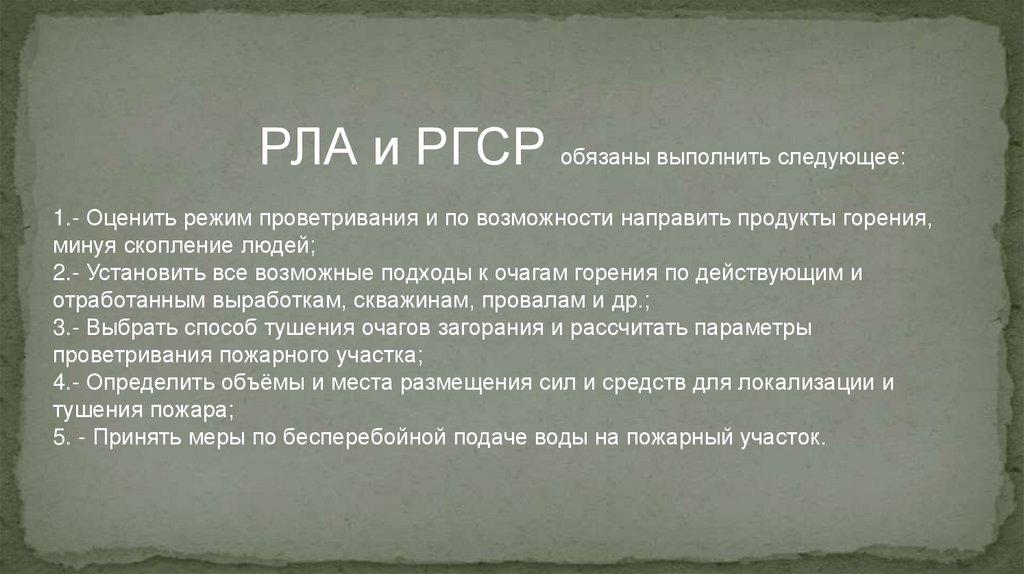 РЛА и РГСР обязаны выполнить следующее:

1.- Оценить режим проветривания и по возможности направить продукты горения, минуя скопление людей;
2.- Установить все возможные подходы к очагам горения по действующим и отработанным выработкам, скважинам, провалам и др.;
3.- Выбрать способ тушения очагов загорания и рассчитать параметры проветривания пожарного участка;
4.- Определить объёмы и места размещения сил и средств для локализации и тушения пожара;
5. - Принять меры по бесперебойной подаче воды на пожарный участок.